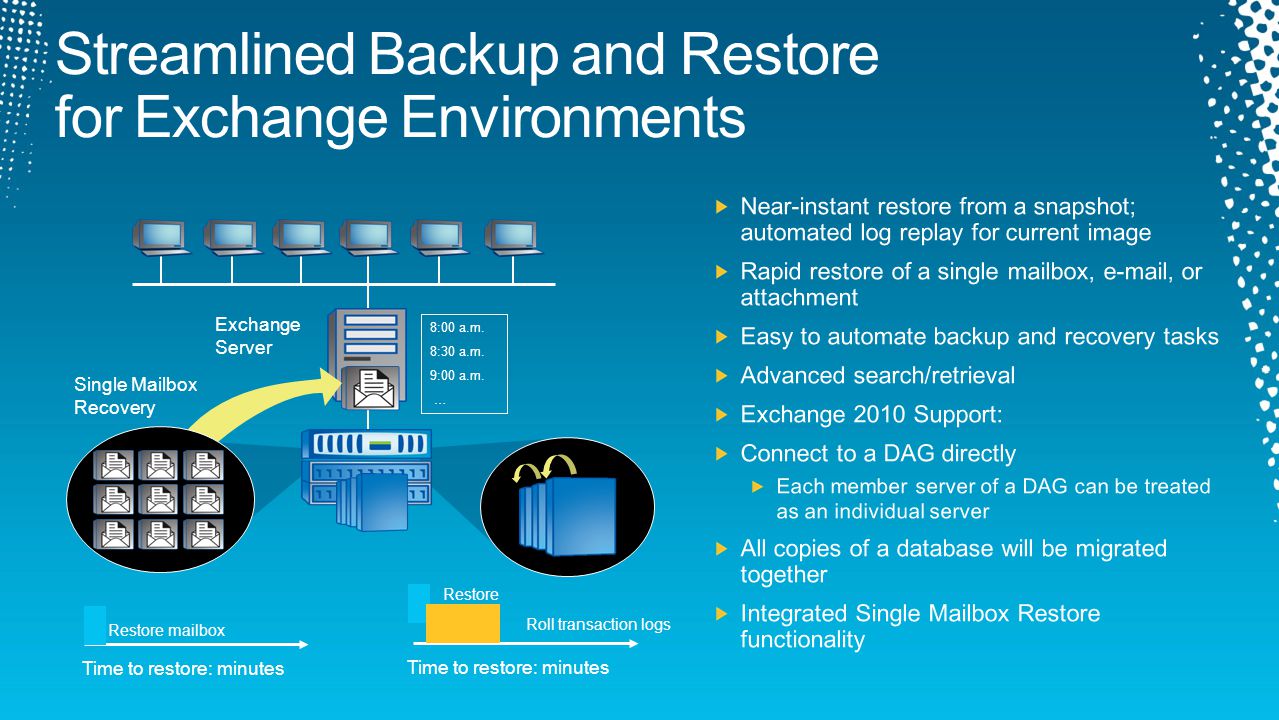 Streamlined Backup and Restore for Exchange Environments

Exchange Server

8:00 a.m.
8:30 a.m.
9:00 a.m.
…

Single Mailbox Recovery

Restore mailbox

Time to restore: minutes

Restore

Roll transaction logs

Time to restore: minutes

Near-instant restore from a snapshot; automated log replay for current image

Rapid restore of a single mailbox, e-mail, or attachment

Easy to automate backup and recovery tasks

Advanced search/retrieval

Exchange 2010 Support:

Connect to a DAG directly

Each member server of a DAG can be treated as an individual server

All copies of a database will be migrated together

Integrated Single Mailbox Restore functionality